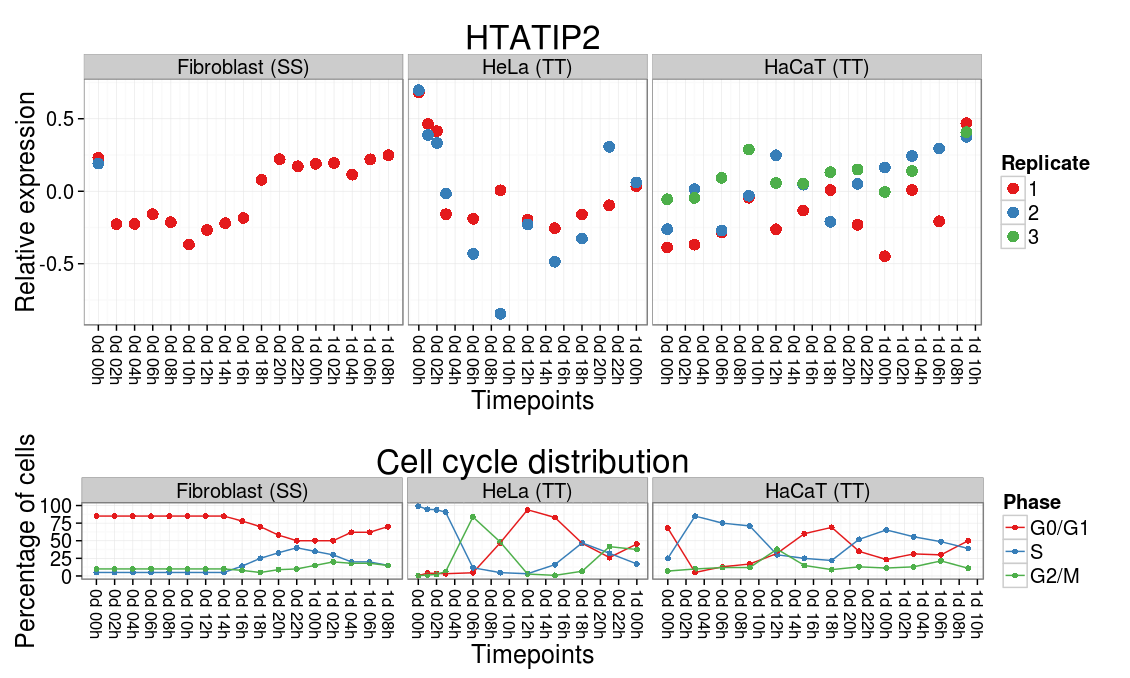 HTATIP2

Fibroblast (SS)
HeLa (TT)
HaCaT (TT)

Relative expression
0.5
0.0
-0.5

0d 00h 0d 02h 0d 04h 0d 06h 0d 08h 0d 10h 0d 12h 0d 14h 0d 16h 0d 18h 0d 20h 0d 22h 1d 00h 1d 02h 1d 04h 1d 06h 1d 08h

0d 00h 0d 02h 0d 04h 0d 06h 0d 08h 0d 10h 0d 12h 0d 14h 0d 16h 0d 18h 0d 20h 0d 22h 1d 00h

0d 00h 0d 02h 0d 04h 0d 06h 0d 08h 0d 10h 0d 12h 0d 14h 0d 16h 0d 18h 0d 20h 0d 22h 1d 00h 1d 02h 1d 04h 1d 06h 1d 08h 1d 10h

Timepoints

Replicate
1
2
3

Cell cycle distribution

Fibroblast (SS)
HeLa (TT)
HaCaT (TT)

Percentage of cells
100
75
50
25
0

0d 00h 0d 02h 0d 04h 0d 06h 0d 08h 0d 10h 0d 12h 0d 14h 0d 16h 0d 18h 0d 20h 0d 22h 1d 00h 1d 02h 1d 04h 1d 06h 1d 08h

0d 00h 0d 02h 0d 04h 0d 06h 0d 08h 0d 10h 0d 12h 0d 14h 0d 16h 0d 18h 0d 20h 0d 22h 1d 00h

0d 00h 0d 02h 0d 04h 0d 06h 0d 08h 0d 10h 0d 12h 0d 14h 0d 16h 0d 18h 0d 20h 0d 22h 1d 00h 1d 02h 1d 04h 1d 06h 1d 08h 1d 10h

Timepoints

Phase
G0/G1
S
G2/M